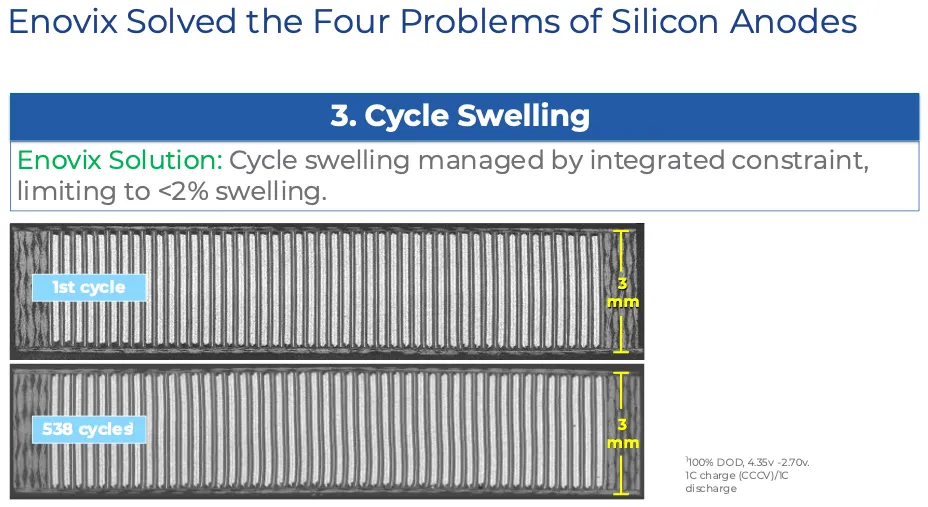 Enovix Solved the Four Problems of Silicon Anodes

3. Cycle Swelling

Enovix Solution: Cycle swelling managed by integrated constraint, limiting to <2% swelling.

1st cycle

3 mm

538 cycles$^{1}$

3 mm

$^{1}$100% DOD, 4.35v -2.70v. 1C charge (CCCV)/1C discharge